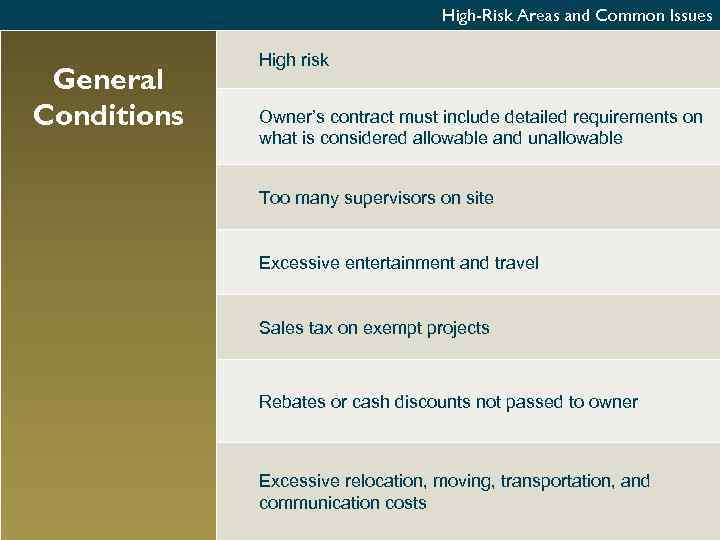 High-Risk Areas and Common Issues

General Conditions

High risk

Owner's contract must include detailed requirements on what is considered allowable and unallowable

Too many supervisors on site

Excessive entertainment and travel

Sales tax on exempt projects

Rebates or cash discounts not passed to owner

Excessive relocation, moving, transportation, and communication costs